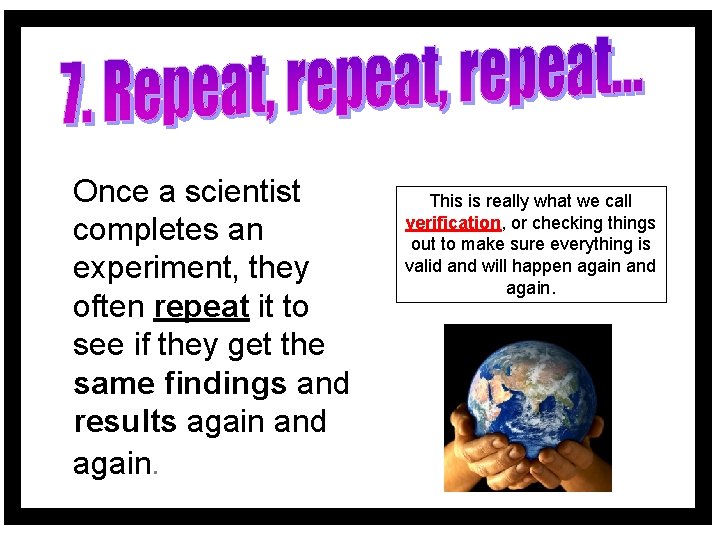 7. Repeat, repeat, repeat...

Once a scientist completes an experiment, they often repeat it to see if they get the same findings and results again and again.

This is really what we call verification, or checking things out to make sure everything is valid and will happen again and again.